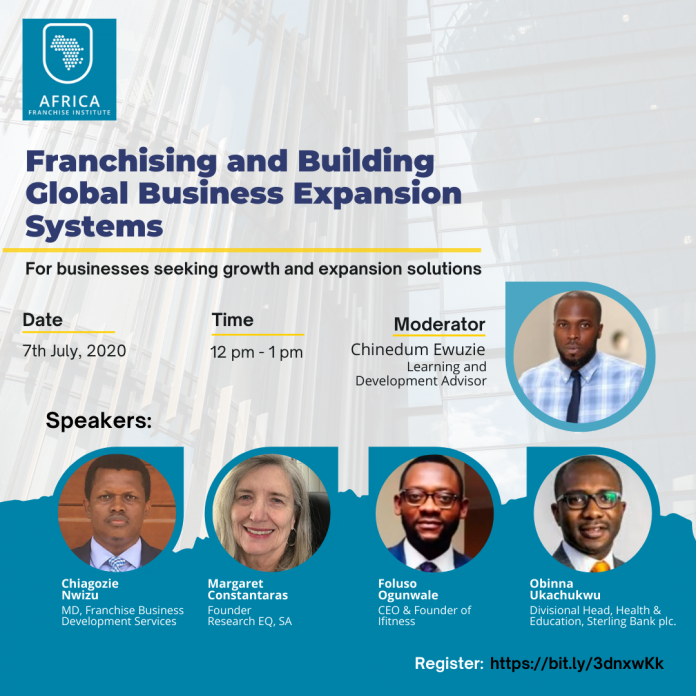 AFRICA
FRANCHISE INSTITUTE

Franchising and Building Global Business Expansion Systems

For businesses seeking growth and expansion solutions

Date
7th July, 2020

Time
12 pm - 1 pm

Moderator
Chinedum Ewuzie
Learning and Development Advisor

Speakers:

Chiagozie Nwizu
MD, Franchise Business Development Services

Margaret Constantaras
Founder Research EQ, SA

Foluso Ogunwale
CEO & Founder of Ifitness

Obinna Ukachukwu
Divisional Head, Health & Education, Sterling Bank plc.

Register: https://bit.ly/3dnxwKk